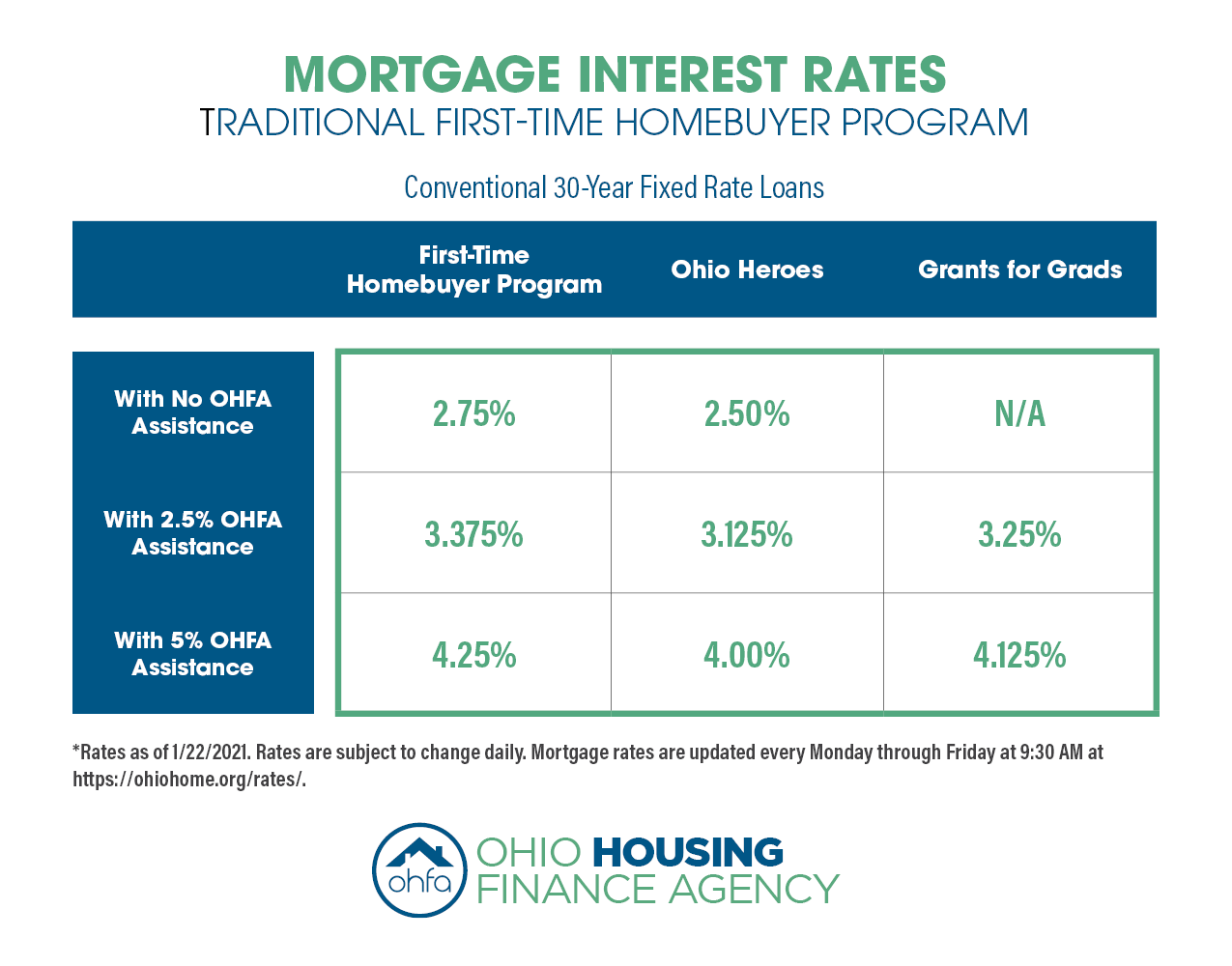 MORTGAGE INTEREST RATES
TRADITIONAL FIRST-TIME HOMEBUYER PROGRAM

Conventional 30-Year Fixed Rate Loans

| | First-Time Homebuyer Program | Ohio Heroes | Grants for Grads |
|---|---|---|---|
| With No OHFA Assistance | 2.75% | 2.50% | N/A |
| With 2.5% OHFA Assistance | 3.375% | 3.125% | 3.25% |
| With 5% OHFA Assistance | 4.25% | 4.00% | 4.125% |

*Rates as of 1/22/2021. Rates are subject to change daily. Mortgage rates are updated every Monday through Friday at 9:30 AM at https://ohiohome.org/rates/.

ohfa
OHIO HOUSING
FINANCE AGENCY